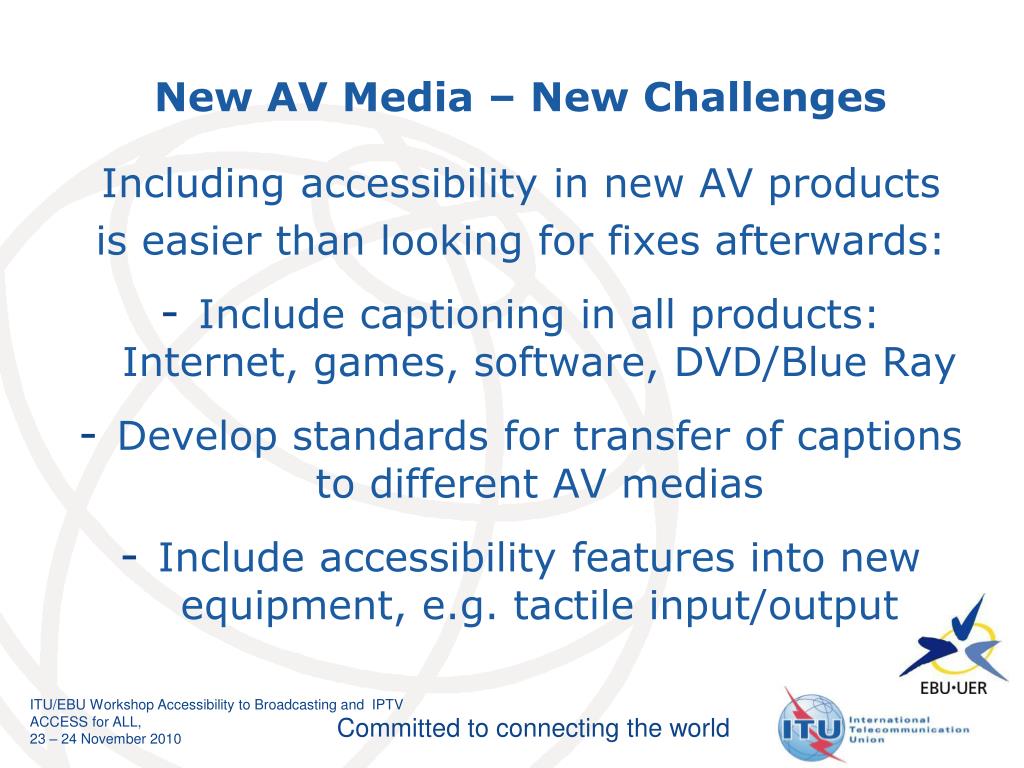 New AV Media – New Challenges

Including accessibility in new AV products is easier than looking for fixes afterwards:

- Include captioning in all products: Internet, games, software, DVD/Blue Ray

- Develop standards for transfer of captions to different AV medias

- Include accessibility features into new equipment, e.g. tactile input/output

EBU•UER

ITU/EBU Workshop Accessibility to Broadcasting and IPTV ACCESS for ALL, 23 – 24 November 2010

Committed to connecting the world

ITU International Telecommunication Union